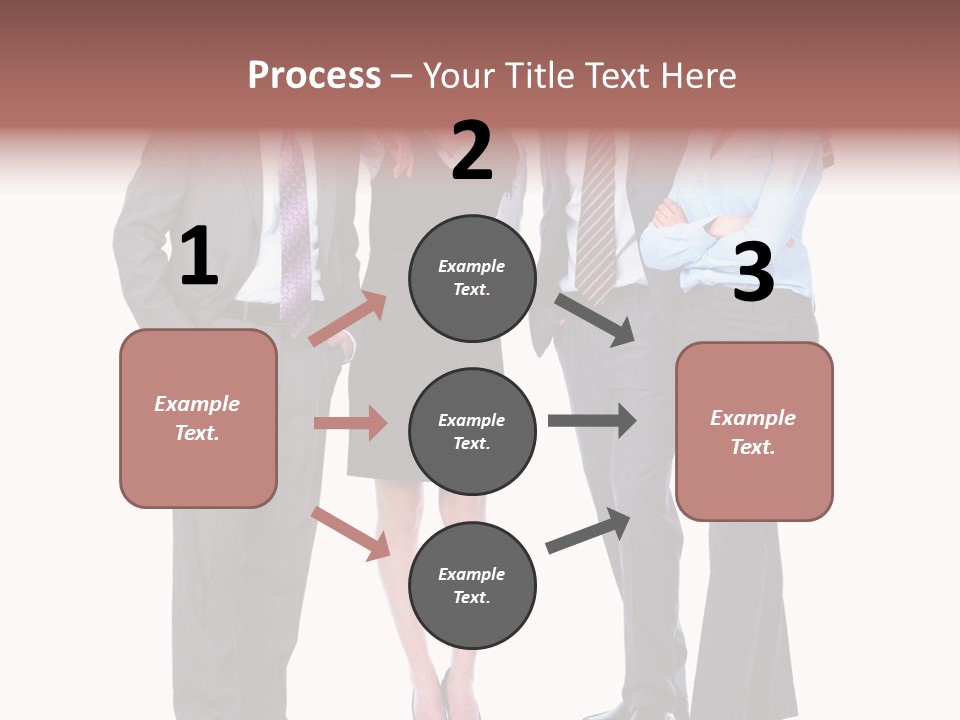 Process – Your Title Text Here

1

Example Text.

2

Example Text.

Example Text.

Example Text.

3

Example Text.